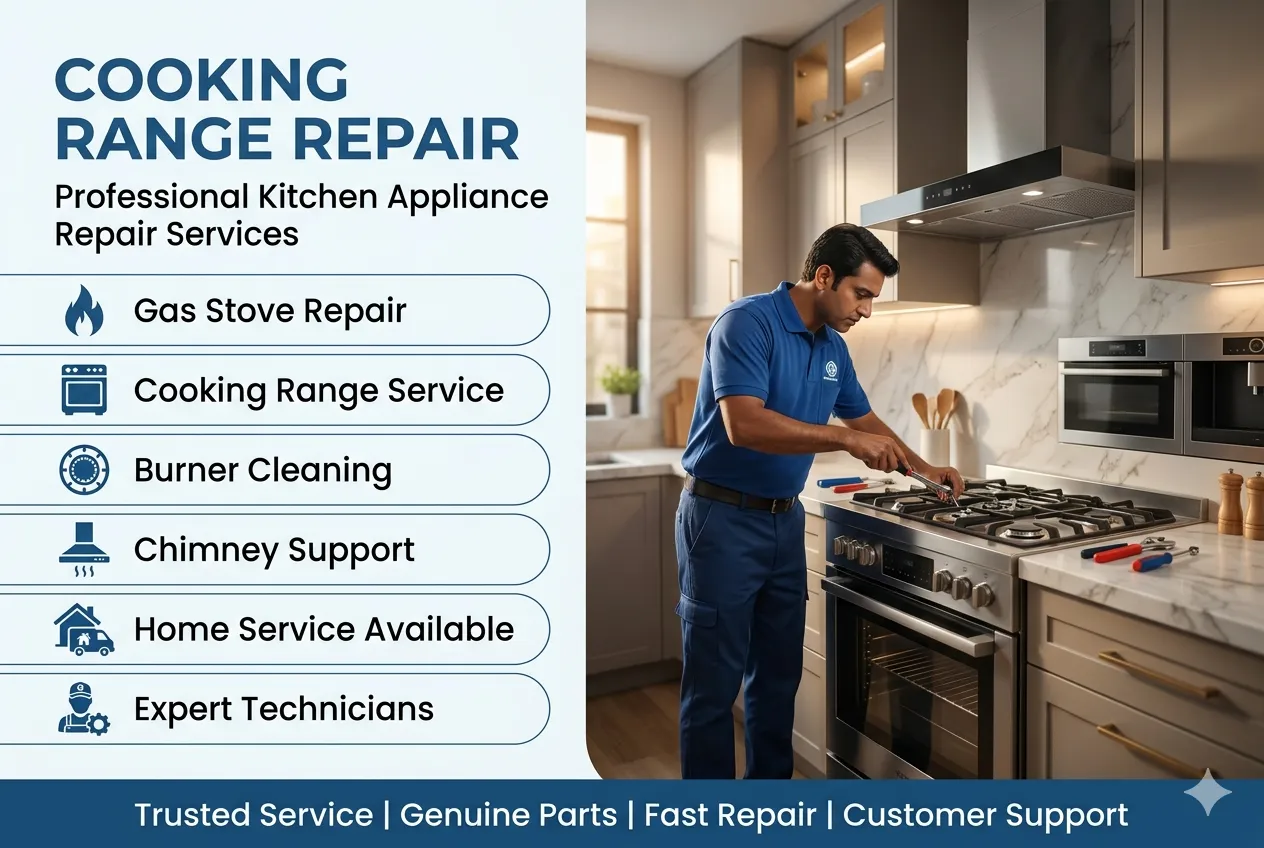 COOKING RANGE REPAIR

Professional Kitchen Appliance Repair Services

Gas Stove Repair

Cooking Range Service

Burner Cleaning

Chimney Support

Home Service Available

Expert Technicians

Trusted Service | Genuine Parts | Fast Repair | Customer Support